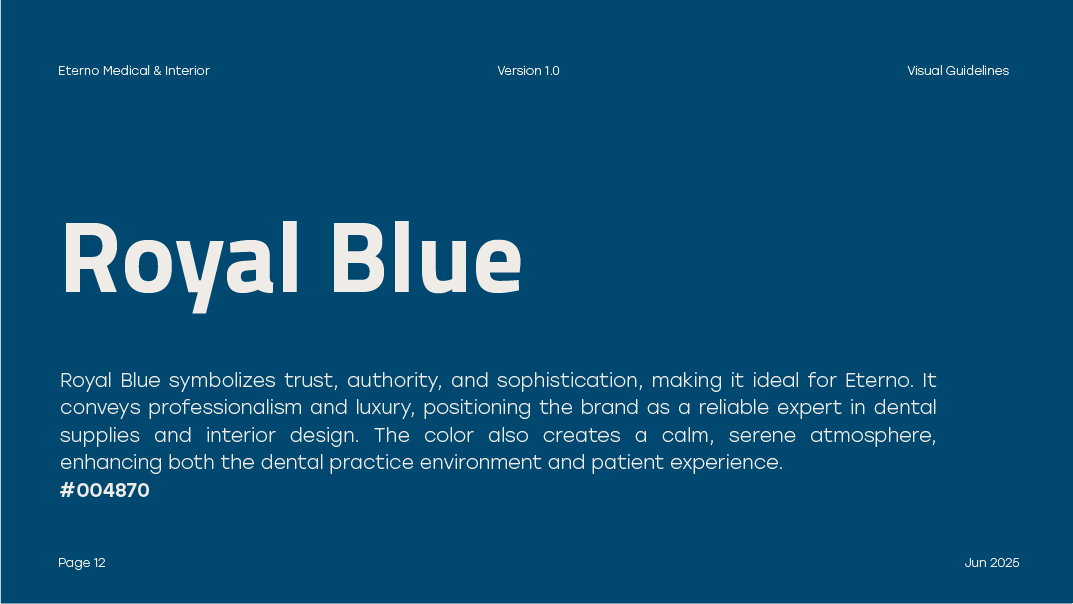 Eterno Medical & Interior

Version 1.0

Visual Guidelines

Royal Blue

Royal Blue symbolizes trust, authority, and sophistication, making it ideal for Eterno. It conveys professionalism and luxury, positioning the brand as a reliable expert in dental supplies and interior design. The color also creates a calm, serene atmosphere, enhancing both the dental practice environment and patient experience.
#004870

Page 12

Jun 2025